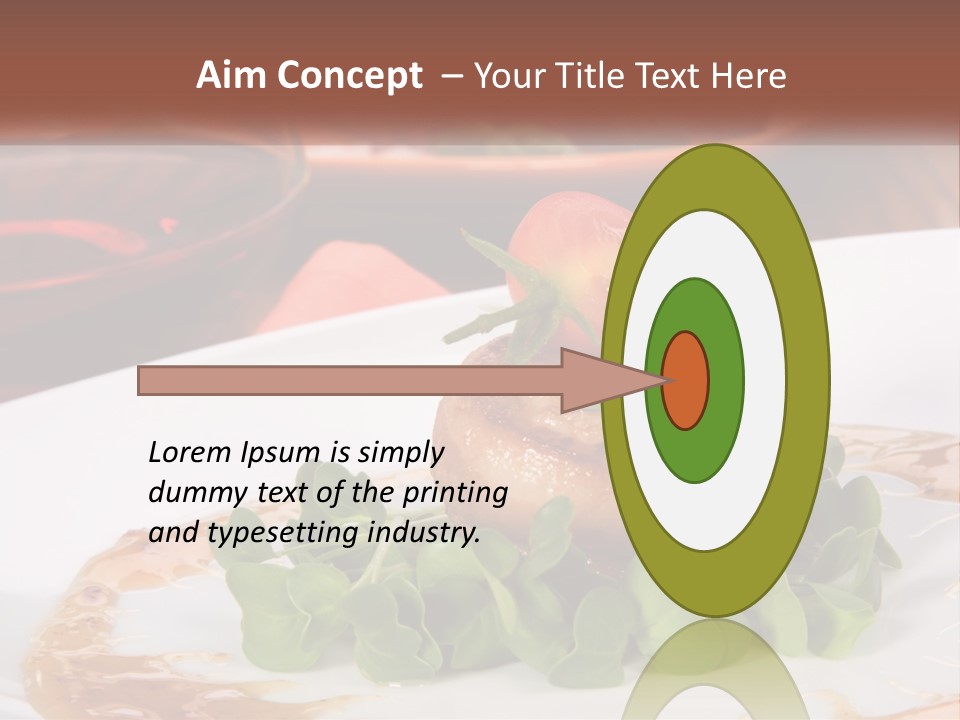 Aim Concept – Your Title Text Here

Lorem Ipsum is simply dummy text of the printing and typesetting industry.